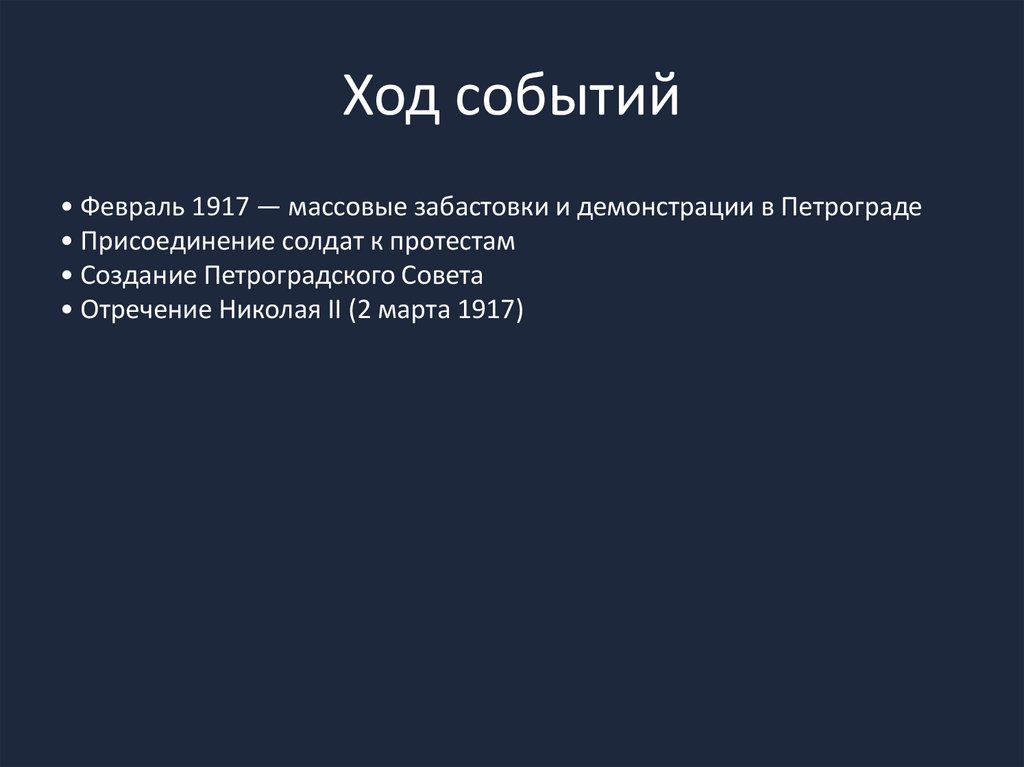 Ход событий

• Февраль 1917 — массовые забастовки и демонстрации в Петрограде
• Присоединение солдат к протестам
• Создание Петроградского Совета
• Отречение Николая II (2 марта 1917)